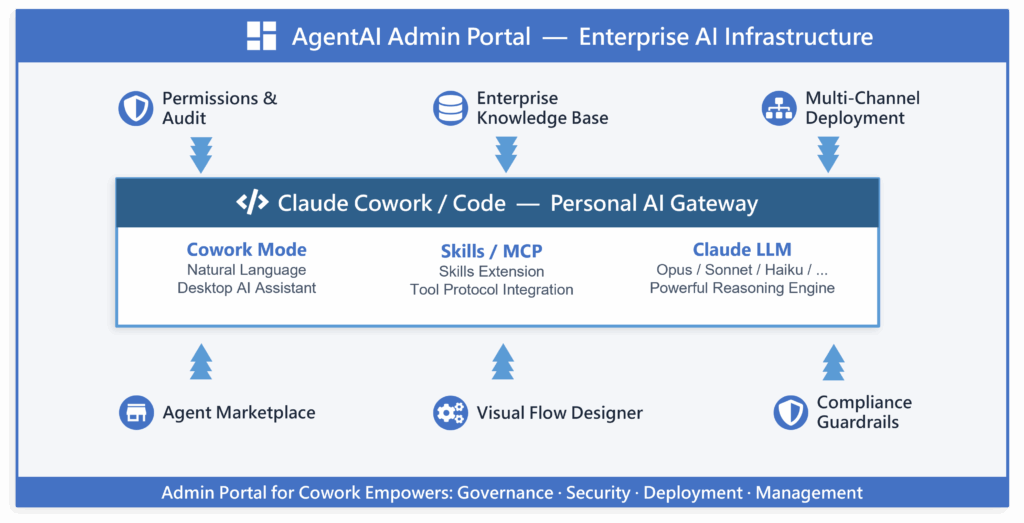 AgentAI Admin Portal — Enterprise AI Infrastructure

Permissions & Audit

Enterprise Knowledge Base

Multi-Channel Deployment

Claude Cowork / Code — Personal AI Gateway

Cowork Mode
Natural Language
Desktop AI Assistant

Skills / MCP
Skills Extension
Tool Protocol Integration

Claude LLM
Opus / Sonnet / Haiku / ...
Powerful Reasoning Engine

Agent Marketplace

Visual Flow Designer

Compliance Guardrails

Admin Portal for Cowork Empowers: Governance · Security · Deployment · Management